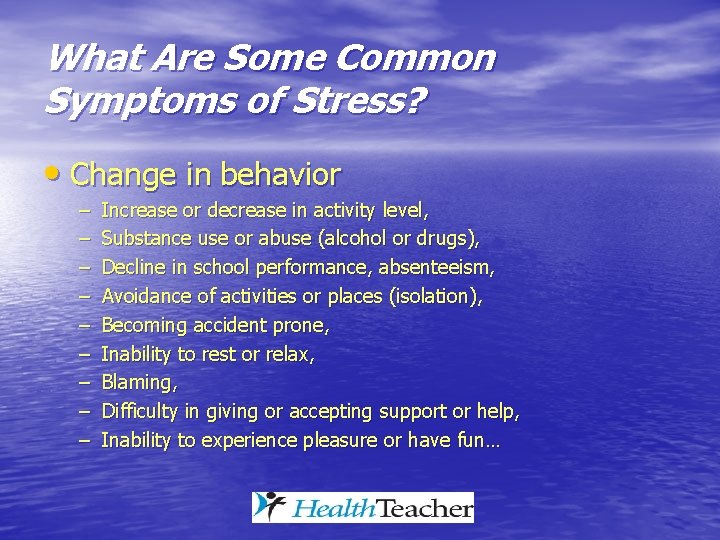 What Are Some Common Symptoms of Stress?

• Change in behavior
– Increase or decrease in activity level,
– Substance use or abuse (alcohol or drugs),
– Decline in school performance, absenteeism,
– Avoidance of activities or places (isolation),
– Becoming accident prone,
– Inability to rest or relax,
– Blaming,
– Difficulty in giving or accepting support or help,
– Inability to experience pleasure or have fun…

HealthTeacher